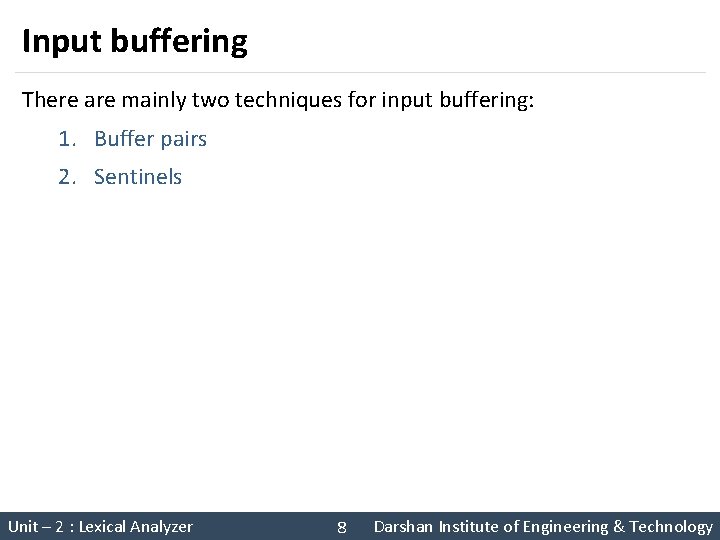 Input buffering

There are mainly two techniques for input buffering:

1. Buffer pairs
2. Sentinels

Unit – 2 : Lexical Analyzer 8 Darshan Institute of Engineering & Technology